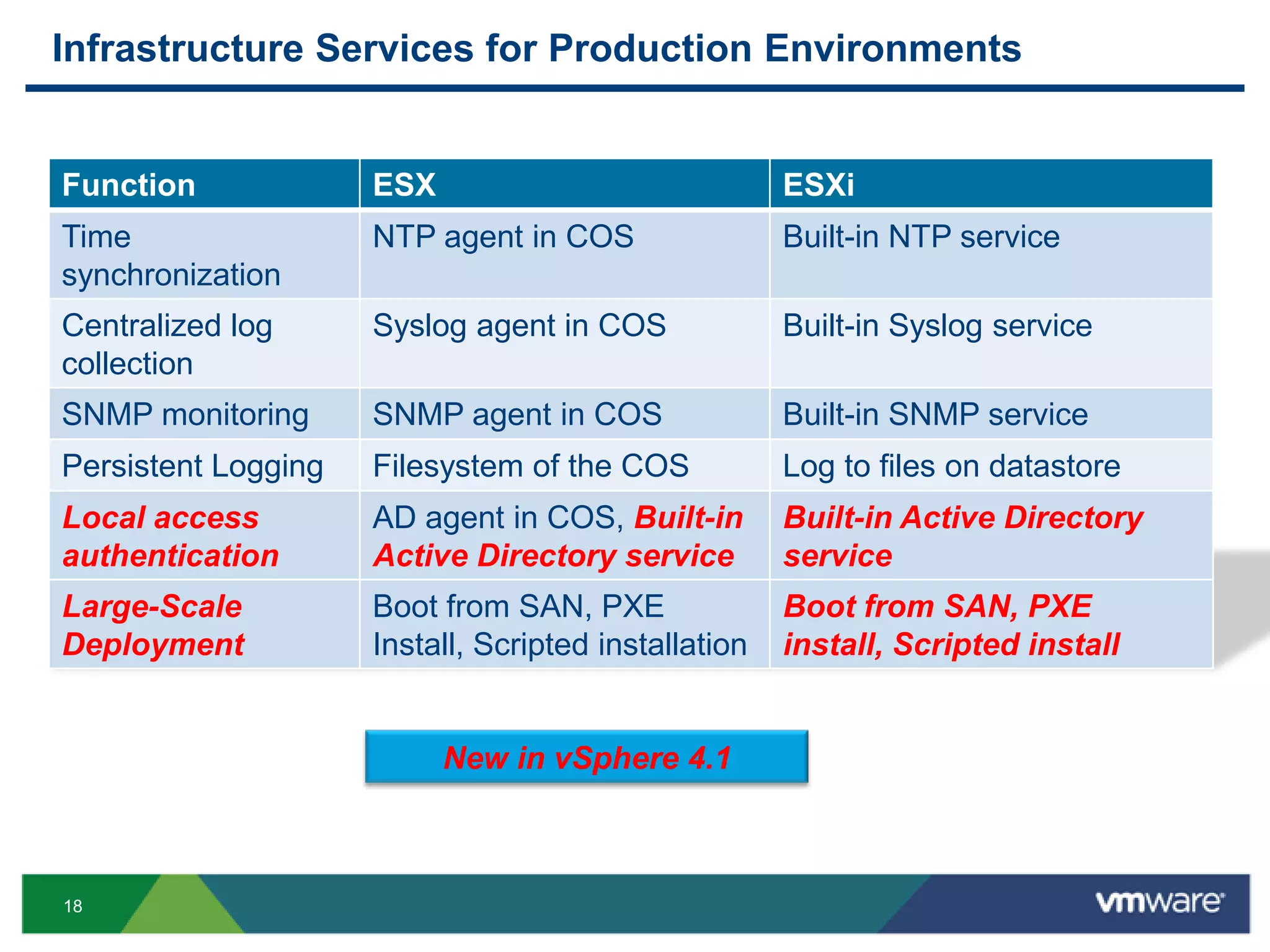 Infrastructure Services for Production Environments

| Function | ESX | ESXi |
|---|---|---|
| Time synchronization | NTP agent in COS | Built-in NTP service |
| Centralized log collection | Syslog agent in COS | Built-in Syslog service |
| SNMP monitoring | SNMP agent in COS | Built-in SNMP service |
| Persistent Logging | Filesystem of the COS | Log to files on datastore |
| Local access authentication | AD agent in COS, Built-in Active Directory service | Built-in Active Directory service |
| Large-Scale Deployment | Boot from SAN, PXE Install, Scripted installation | Boot from SAN, PXE install, Scripted install |

New in vSphere 4.1

18

vmware